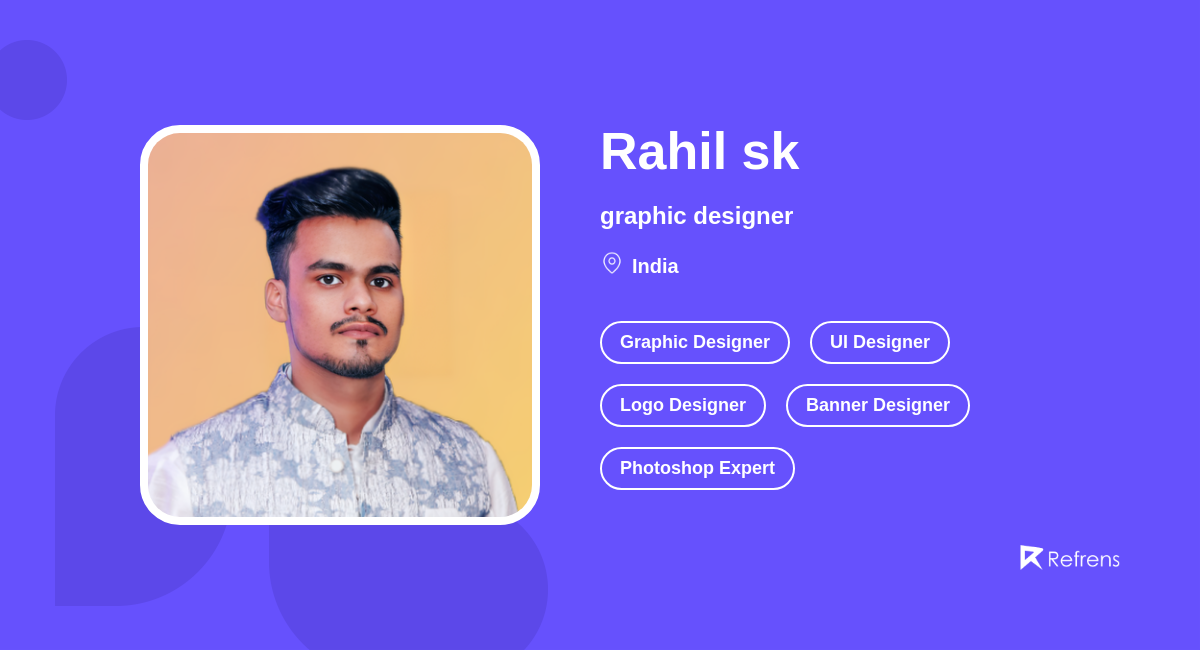 Rahil sk

graphic designer

India

Graphic Designer

UI Designer

Logo Designer

Banner Designer

Photoshop Expert

Refrens